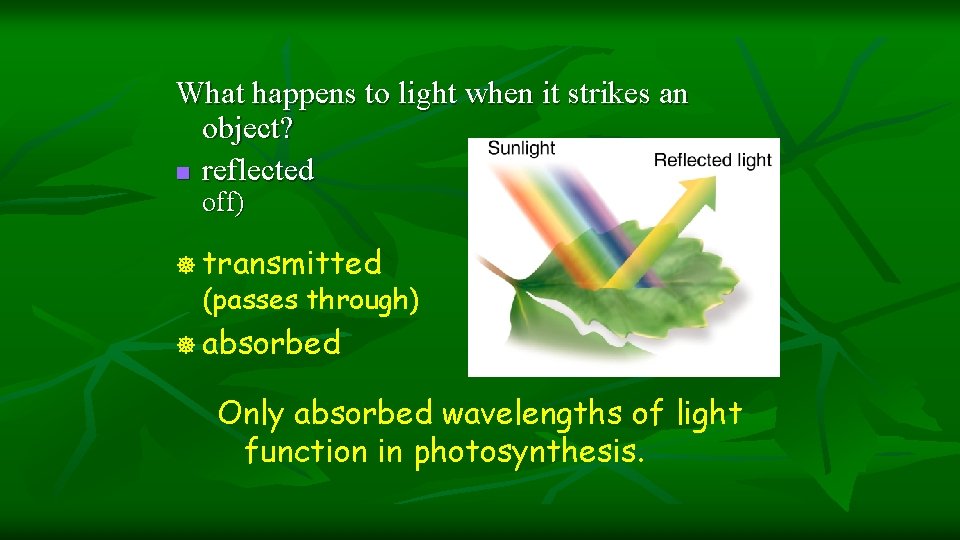 What happens to light when it strikes an object?

reflected off)

transmitted (passes through)

absorbed

Sunlight

Reflected light

Only absorbed wavelengths of light function in photosynthesis.